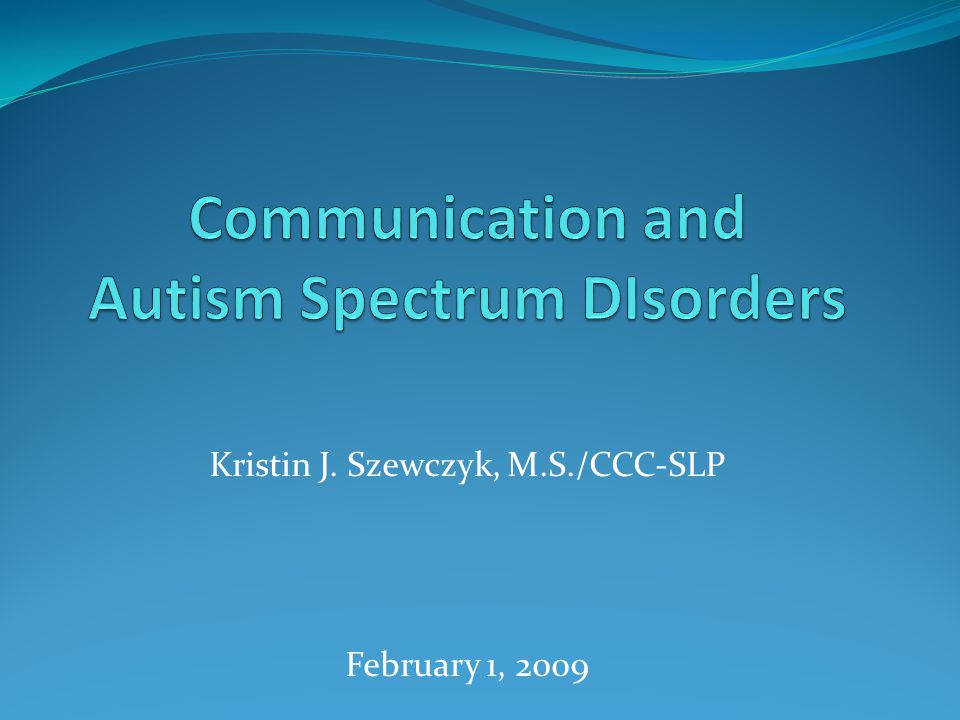 Communication and Autism Spectrum DIsorders

Kristin J. Szewczyk, M.S./CCC-SLP

February 1, 2009